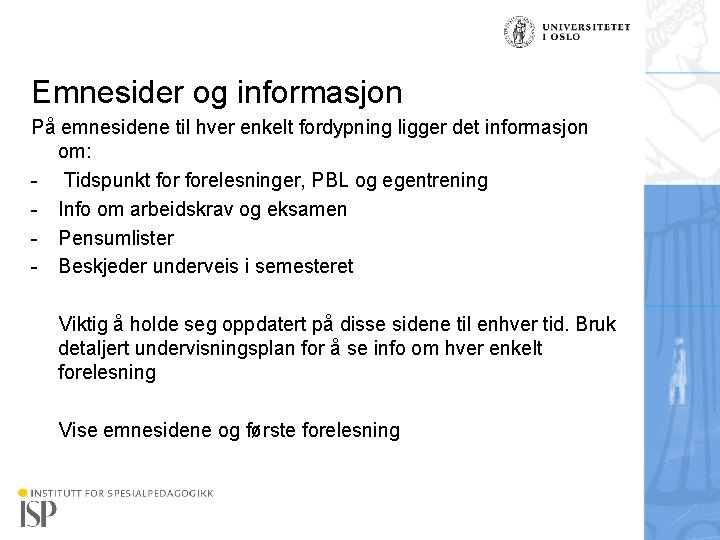 UNIVERSITETET I OSLO

Emnesider og informasjon

På emnesidene til hver enkelt fordypning ligger det informasjon om:

- Tidspunkt for forelesninger, PBL og egentrening
- Info om arbeidskrav og eksamen
- Pensumlister
- Beskjeder underveis i semesteret

Viktig å holde seg oppdatert på disse sidene til enhver tid. Bruk detaljert undervisningsplan for å se info om hver enkelt forelesning

Vise emnesidene og første forelesning

INSTITUTT FOR SPESIALPEDAGOGIKK
ISP